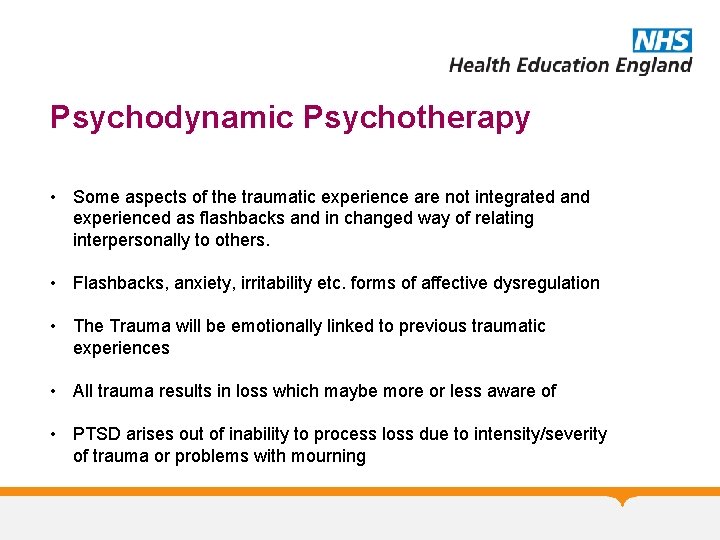 NHS
Health Education England

Psychodynamic Psychotherapy

• Some aspects of the traumatic experience are not integrated and experienced as flashbacks and in changed way of relating interpersonally to others.

• Flashbacks, anxiety, irritability etc. forms of affective dysregulation

• The Trauma will be emotionally linked to previous traumatic experiences

• All trauma results in loss which maybe more or less aware of

• PTSD arises out of inability to process loss due to intensity/severity of trauma or problems with mourning